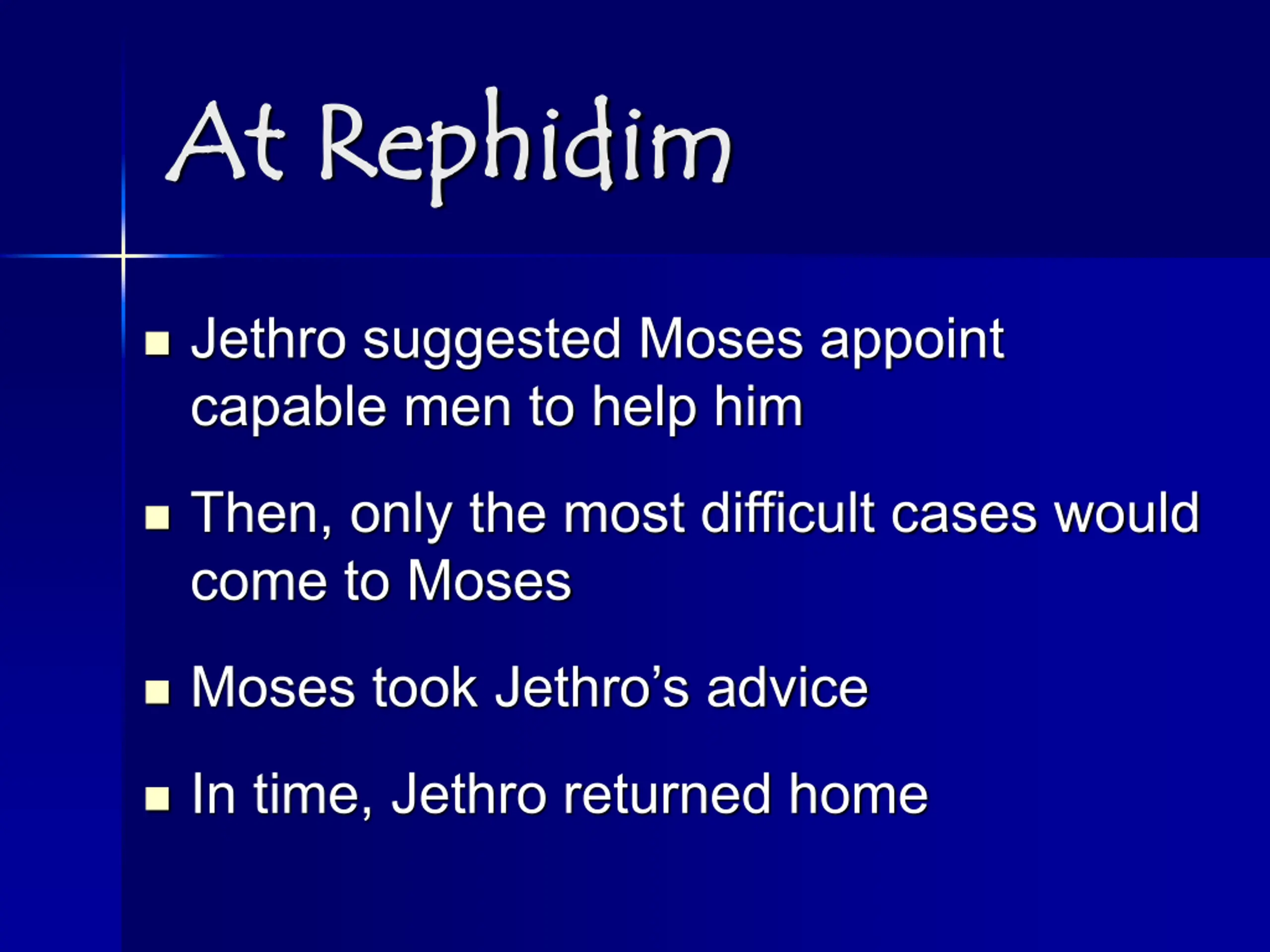 At Rephidim

• Jethro suggested Moses appoint capable men to help him

• Then, only the most difficult cases would come to Moses

• Moses took Jethro's advice

• In time, Jethro returned home